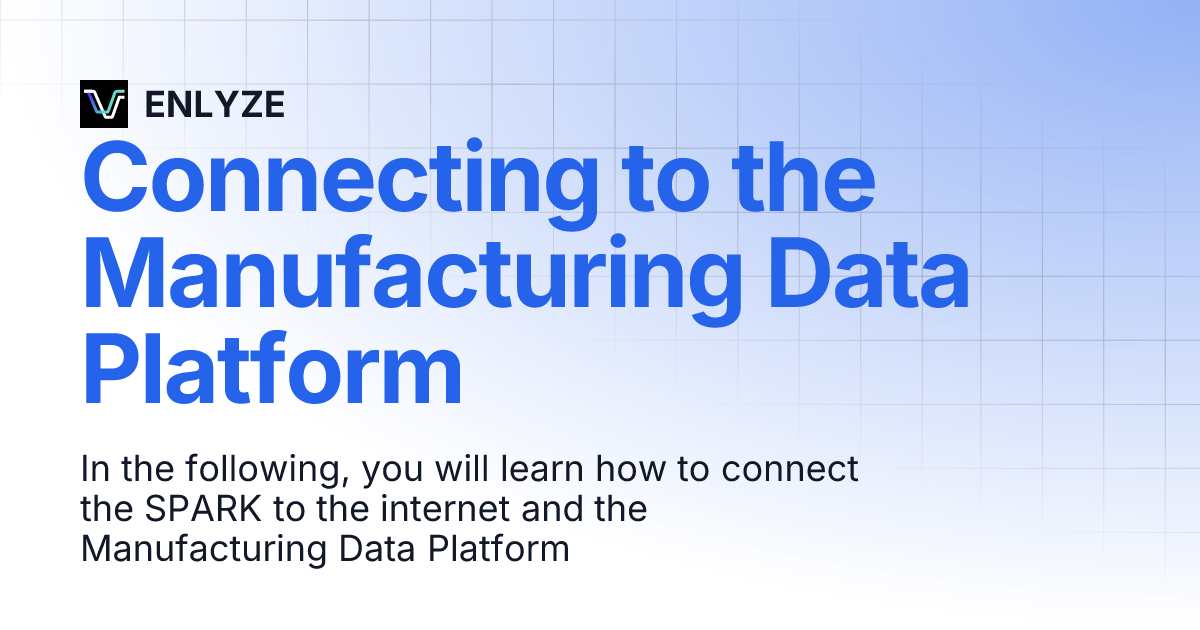 ENLYZE

Connecting to the Manufacturing Data Platform

In the following, you will learn how to connect the SPARK to the internet and the Manufacturing Data Platform